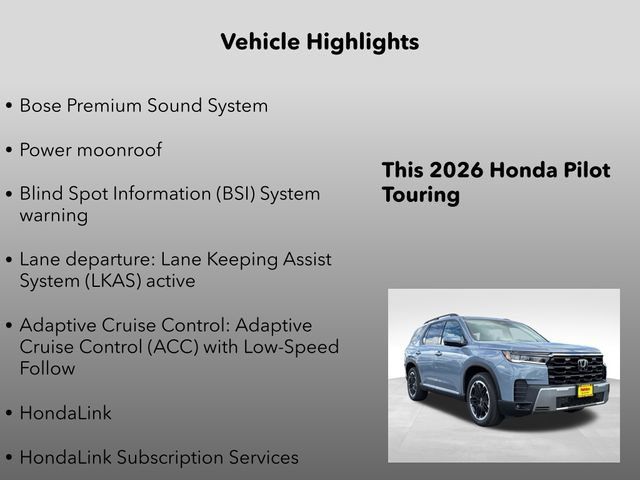 Vehicle Highlights

• Bose Premium Sound System

• Power moonroof

• Blind Spot Information (BSI) System warning

• Lane departure: Lane Keeping Assist System (LKAS) active

• Adaptive Cruise Control: Adaptive Cruise Control (ACC) with Low-Speed Follow

• HondaLink

• HondaLink Subscription Services

This 2026 Honda Pilot Touring